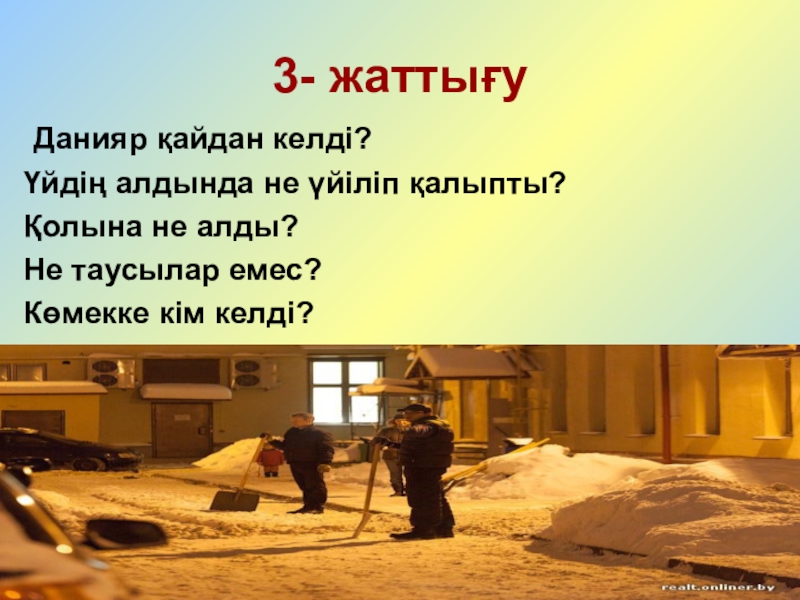 3- жаттығу

Данияр қайдан келді?
Үйдің алдында не үйіліп қалыпты?
Қолына не алды?
Не таусылар емес?
Көмекке кім келді?

realt.onliner.by